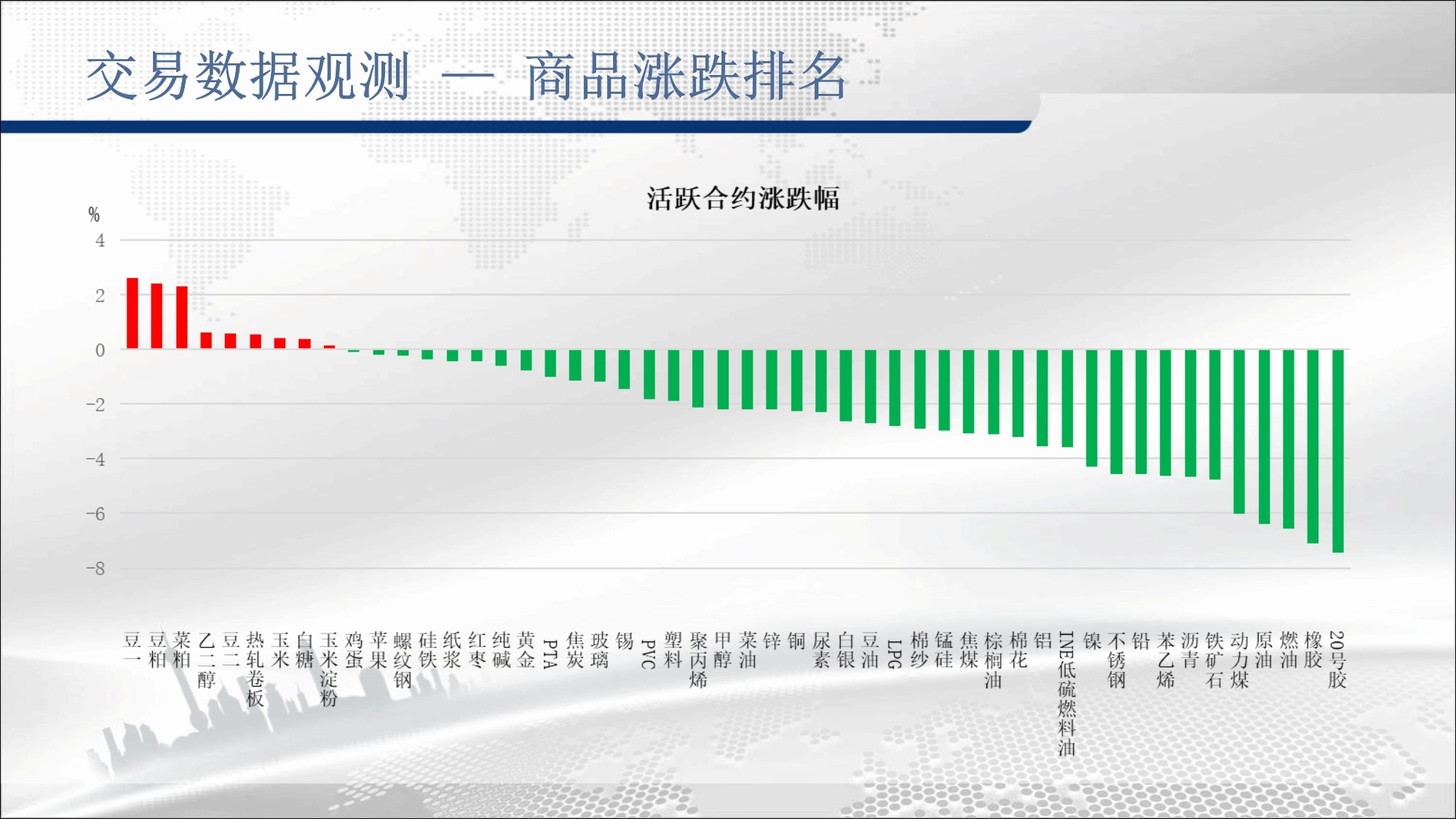 交易数据观测 — 商品涨跌排名

活跃合约涨跌幅

%
4
2
0
−2
−4
−6
−8

豆一
豆粕
菜粕
乙二醇
豆二
热轧卷板
玉米
白糖
玉米淀粉
鸡蛋
苹果
螺纹钢
硅铁
纸浆
红枣
纯碱
黄金
PTA
焦炭
玻璃
锡
PVC
塑料
聚丙烯
甲醇
菜油
锌
铜
尿素
白银
豆油
LPG
棉纱
锰硅
焦煤
棕榈油
棉花
铝
INE低硫燃料油
镍
不锈钢
铅
苯乙烯
沥青
铁矿石
动力煤
原油
燃油
橡胶
20号胶